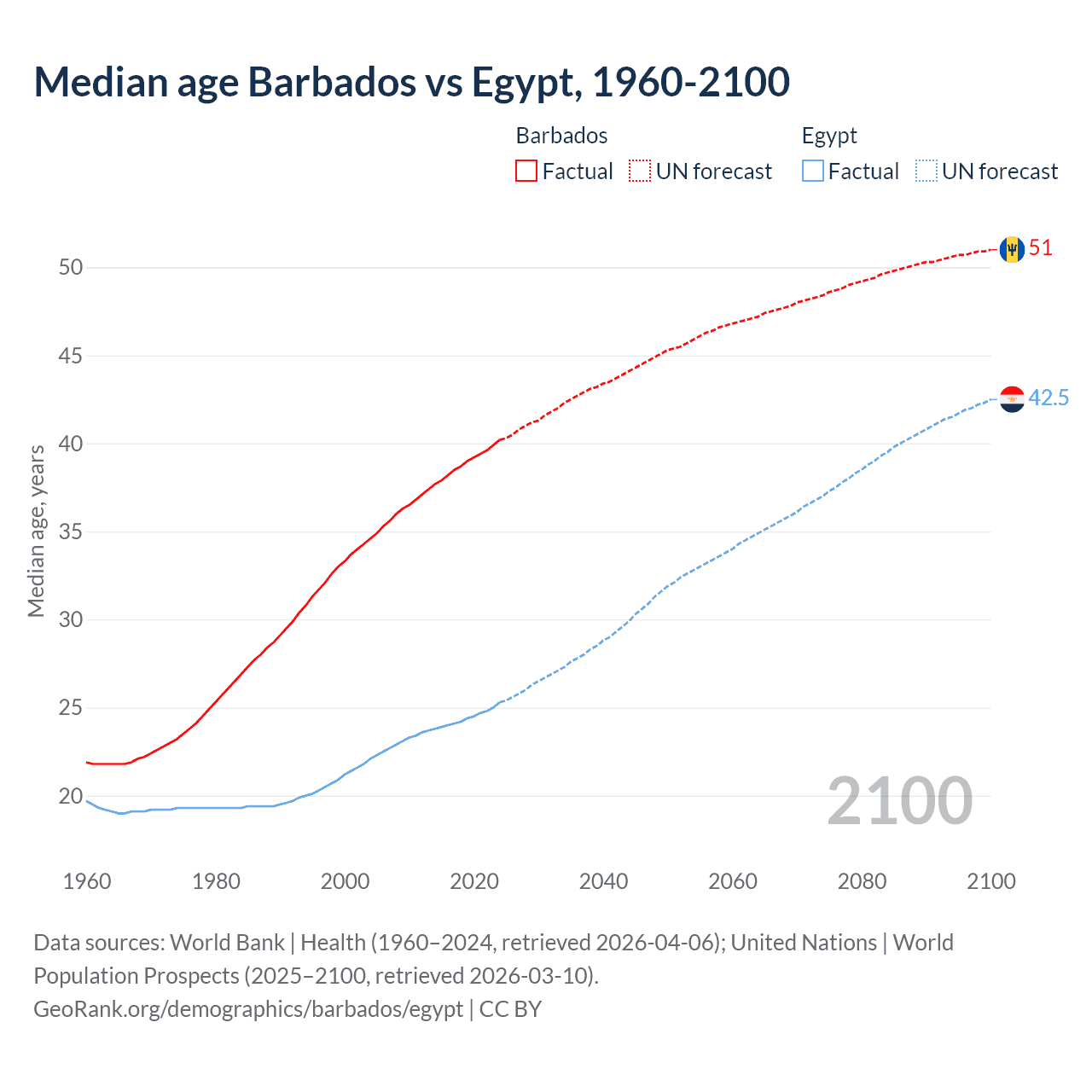 Median age Barbados vs Egypt, 1960-2100

Barbados
Factual
UN forecast

Egypt
Factual
UN forecast

Median age, years

50
45
40
35
30
25
20

51
42.5

2100

1960
1980
2000
2020
2040
2060
2080
2100

Data sources: World Bank | Health (1960–2024, retrieved 2026-04-06); United Nations | World Population Prospects (2025–2100, retrieved 2026-03-10).
GeoRank.org/demographics/barbados/egypt | CC BY